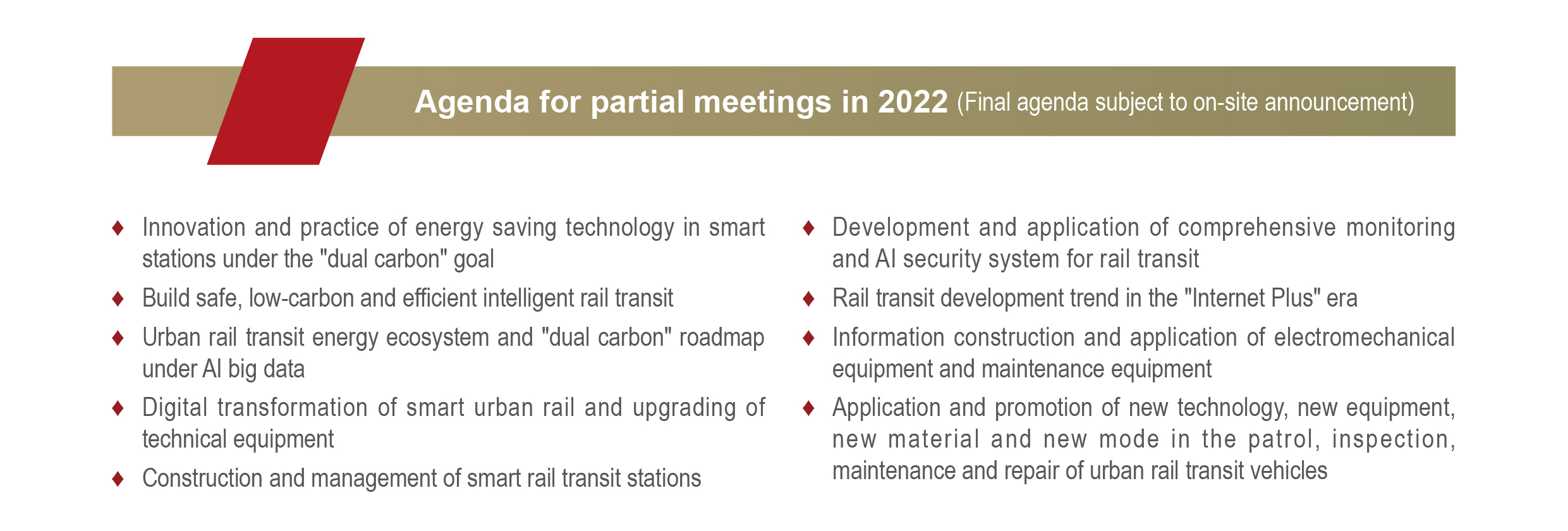 Agenda for partial meetings in 2022 (Final agenda subject to on-site announcement)

♦ Innovation and practice of energy saving technology in smart stations under the "dual carbon" goal

♦ Build safe, low-carbon and efficient intelligent rail transit

♦ Urban rail transit energy ecosystem and "dual carbon" roadmap under AI big data

♦ Digital transformation of smart urban rail and upgrading of technical equipment

♦ Construction and management of smart rail transit stations

♦ Development and application of comprehensive monitoring and AI security system for rail transit

♦ Rail transit development trend in the "Internet Plus" era

♦ Information construction and application of electromechanical equipment and maintenance equipment

♦ Application and promotion of new technology, new equipment, new material and new mode in the patrol, inspection, maintenance and repair of urban rail transit vehicles